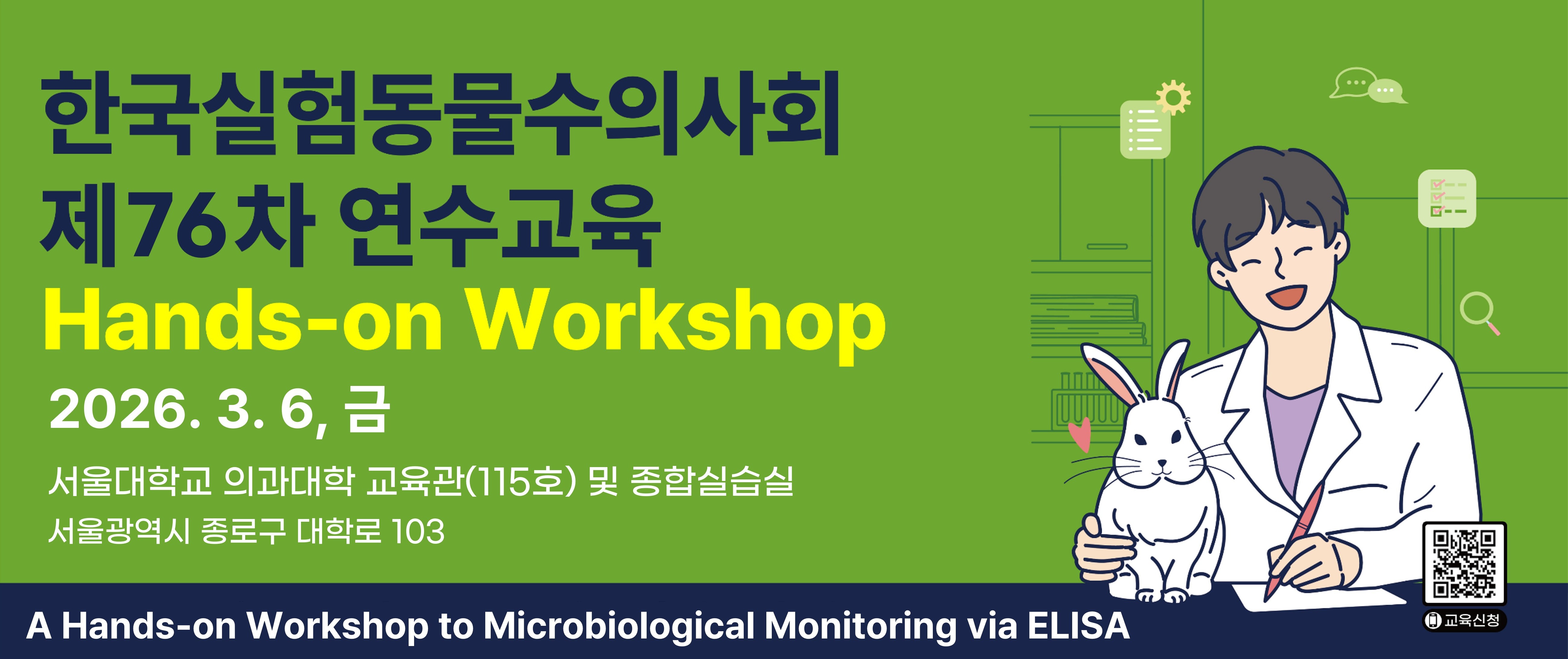 한국실험동물수의사회
제76차 연수교육
Hands-on Workshop
2026. 3. 6, 금
서울대학교 의과대학 교육관(115호) 및 종합실습실
서울광역시 종로구 대학로 103
A Hands-on Workshop to Microbiological Monitoring via ELISA
교육신청